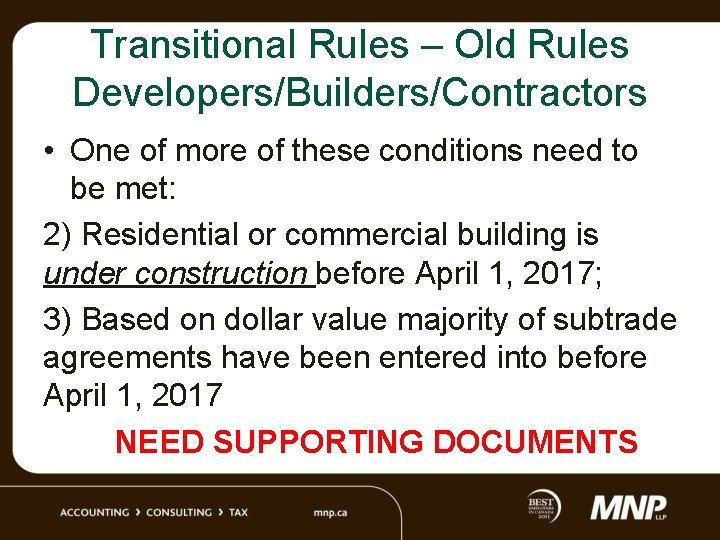 Transitional Rules – Old Rules
Developers/Builders/Contractors

• One of more of these conditions need to be met:

2) Residential or commercial building is under construction before April 1, 2017;

3) Based on dollar value majority of subtrade agreements have been entered into before April 1, 2017

NEED SUPPORTING DOCUMENTS

ACCOUNTING › CONSULTING › TAX mnp.ca

BEST EMPLOYERS IN CANADA 2011

MNP LLP